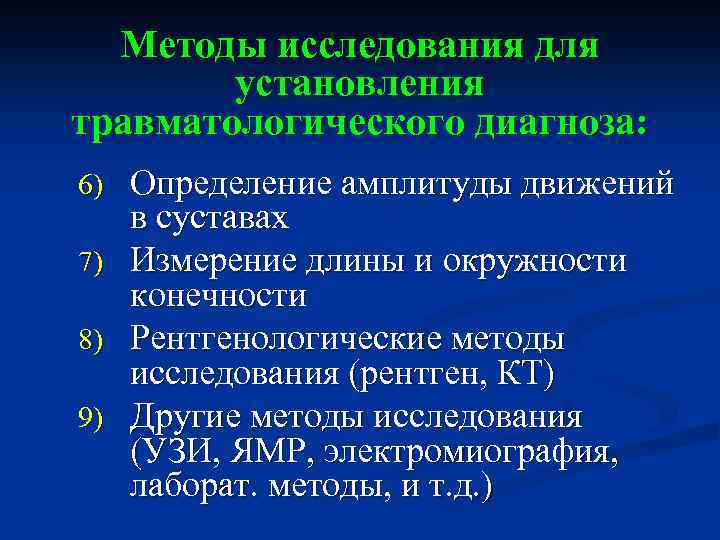 Методы исследования для установления травматологического диагноза:

6) Определение амплитуды движений в суставах

7) Измерение длины и окружности конечности

8) Рентгенологические методы исследования (рентген, КТ)

9) Другие методы исследования (УЗИ, ЯМР, электромиография, лаборат. методы, и т.д.)